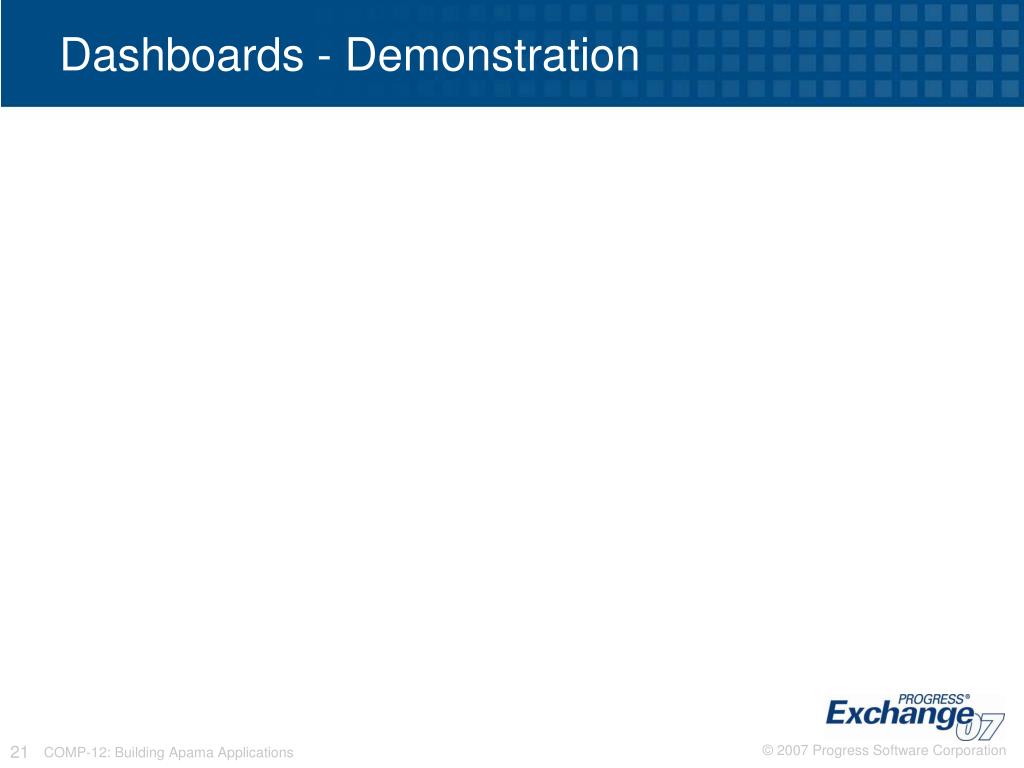 Dashboards - Demonstration

PROGRESS®
Exchange 07

21 COMP-12: Building Apama Applications

© 2007 Progress Software Corporation